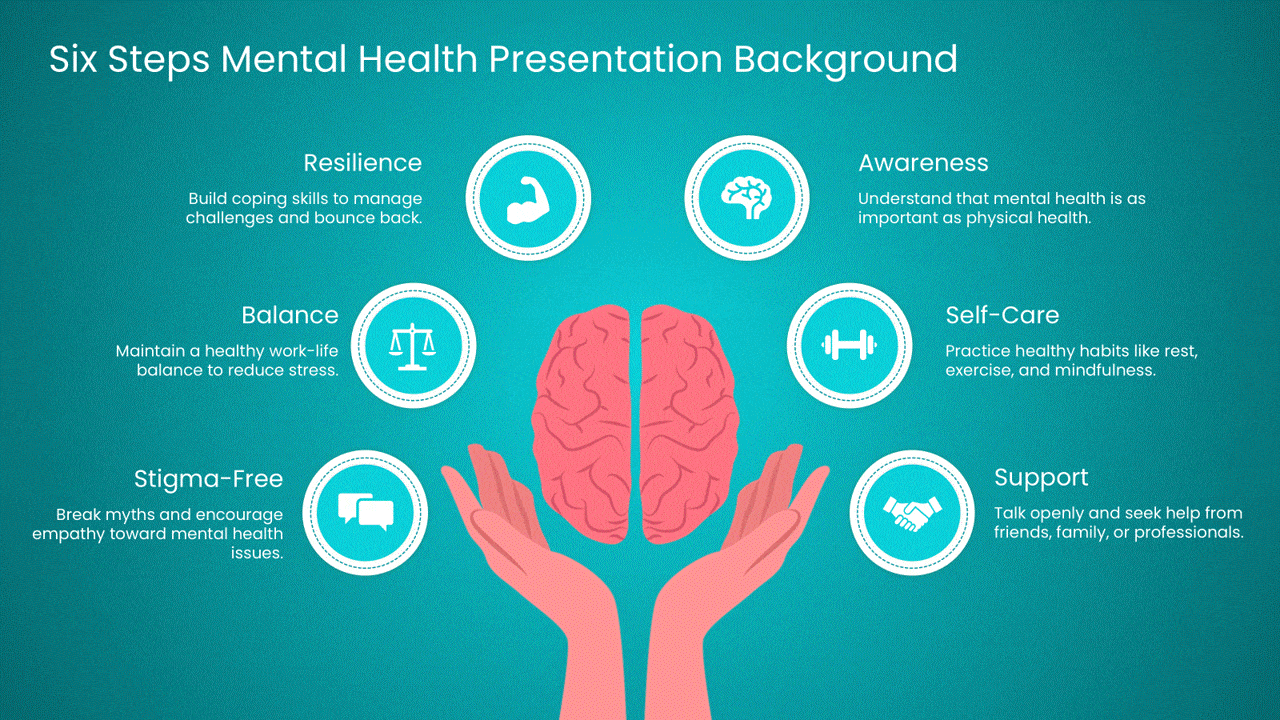 Six Steps Mental Health Presentation Background

Resilience

Build coping skills to manage challenges and bounce back.

Balance

Maintain a healthy work-life balance to reduce stress.

Stigma-Free

Break myths and encourage empathy toward mental health issues.

Awareness

Understand that mental health is as important as physical health.

Self-Care

Practice healthy habits like rest, exercise, and mindfulness.

Support

Talk openly and seek help from friends, family, or professionals.